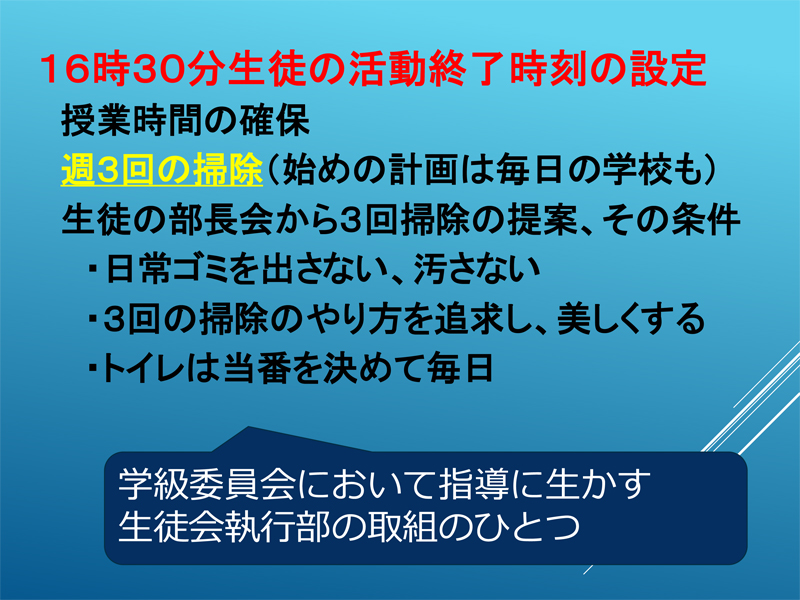 16時30分生徒の活動終了時刻の設定

授業時間の確保

週3回の掃除（始めの計画は毎日の学校も）

生徒の部長会から3回掃除の提案、その条件

・日常ゴミを出さない、汚さない

・3回の掃除のやり方を追求し、美しくする

・トイレは当番を決めて毎日

学級委員会において指導に生かす
生徒会執行部の取組のひとつ